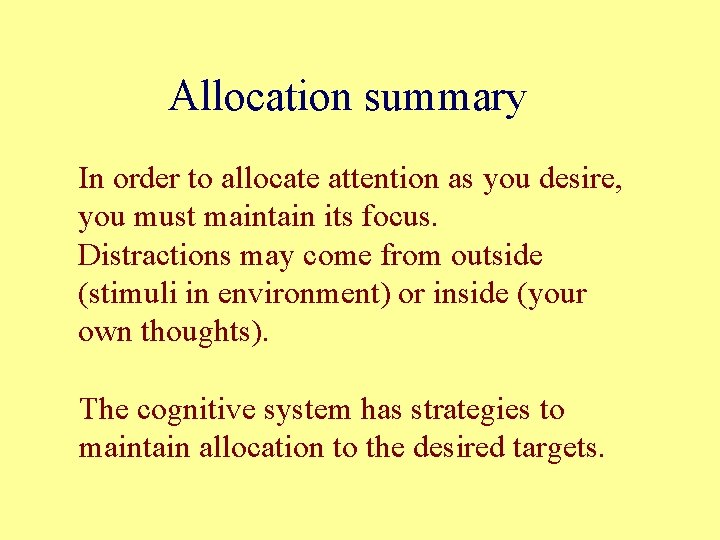 Allocation summary

In order to allocate attention as you desire, you must maintain its focus.
Distractions may come from outside (stimuli in environment) or inside (your own thoughts).

The cognitive system has strategies to maintain allocation to the desired targets.